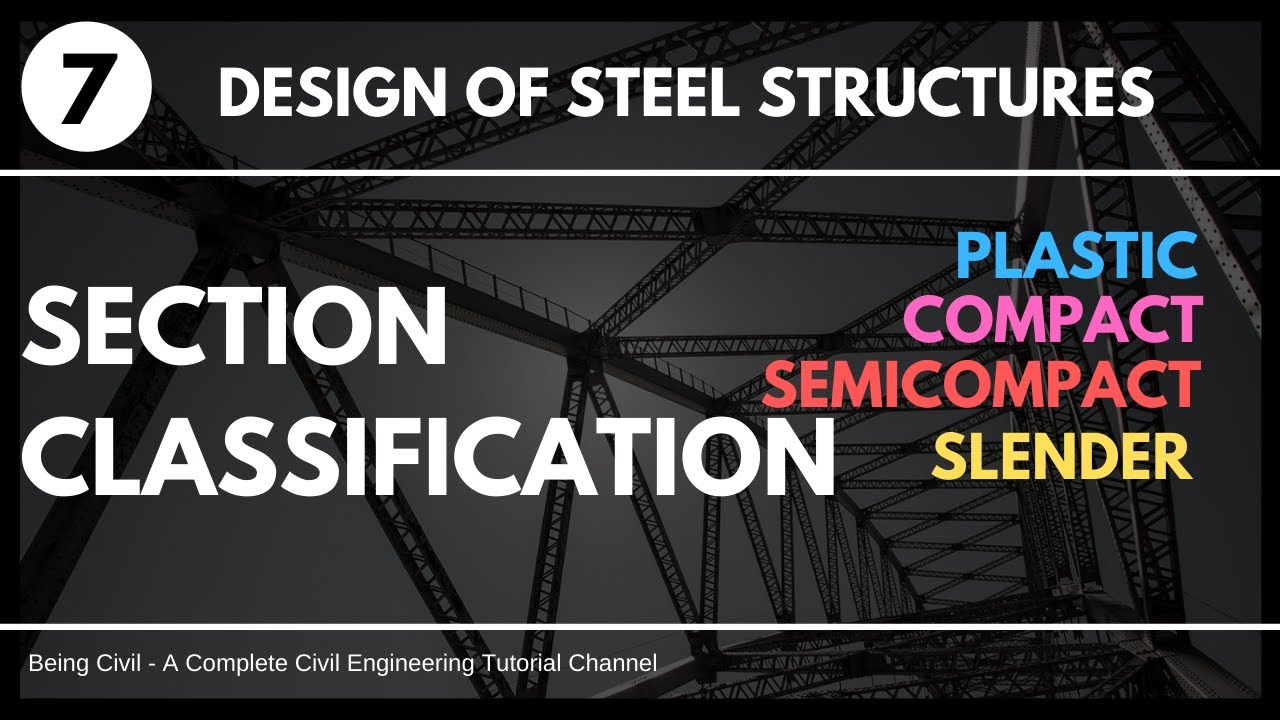 7

DESIGN OF STEEL STRUCTURES

SECTION CLASSIFICATION

PLASTIC
COMPACT
SEMICOMPACT
SLENDER

Being Civil - A Complete Civil Engineering Tutorial Channel